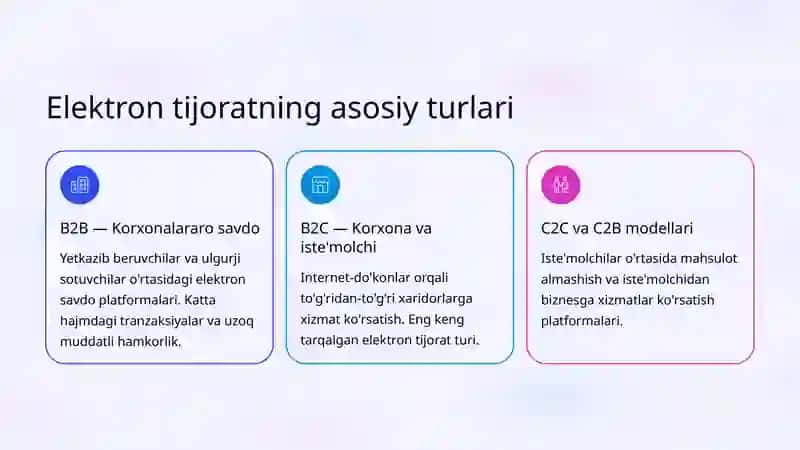 Elektron tijoratning asosiy turlari

B2B — Korxonalararo savdo

Yetkazib beruvchilar va ulgurji sotuvchilar o'rtasidagi elektron savdo platformalari. Katta hajmdagi tranzaksiyalar va uzoq muddatli hamkorlik.

B2C — Korxona va iste'molchi

Internet-do'konlar orqali to'g'ridan-to'g'ri xaridorlarga xizmat ko'rsatish. Eng keng tarqalgan elektron tijorat turi.

C2C va C2B modellari

Iste'molchilar o'rtasida mahsulot almashish va iste'molchidan biznesga xizmatlar ko'rsatish platformalari.